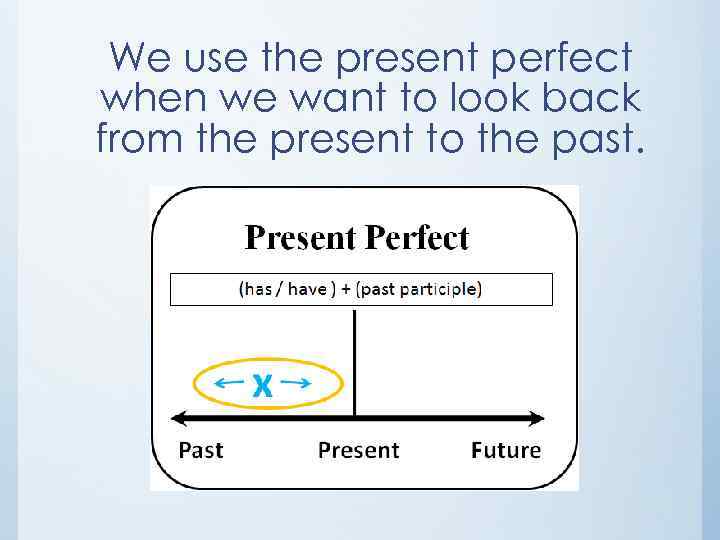 We use the present perfect when we want to look back from the present to the past.

Present Perfect

(has / have ) + (past participle)

X

Past

Present

Future